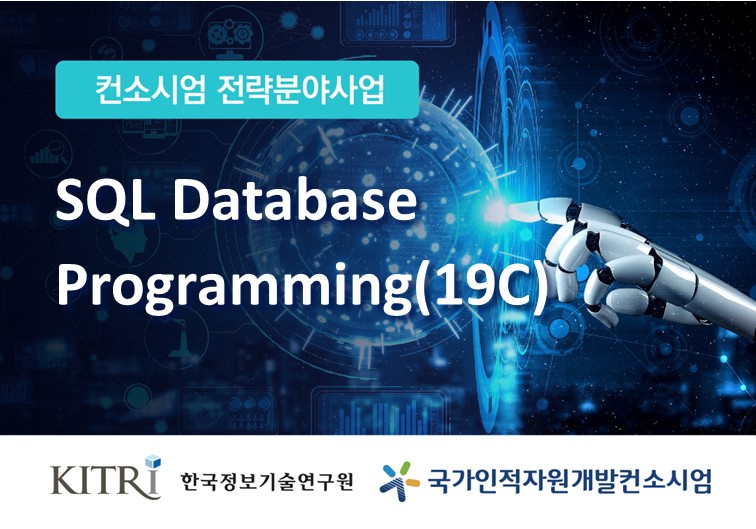 컨소시엄 전략분야사업

SQL Database Programming(19C)

KITRI 한국정보기술연구원

국가인적자원개발컨소시엄